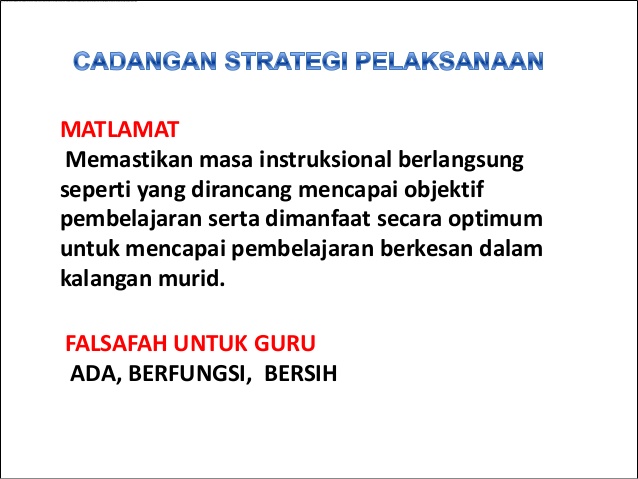 CADANGAN STRATEGI PELAKSANAAN

MATLAMAT
Memastikan masa instruksional berlangsung seperti yang dirancang mencapai objektif pembelajaran serta dimanfaat secara optimum untuk mencapai pembelajaran berkesan dalam kalangan murid.

FALSAFAH UNTUK GURU
ADA, BERFUNGSI, BERSIH